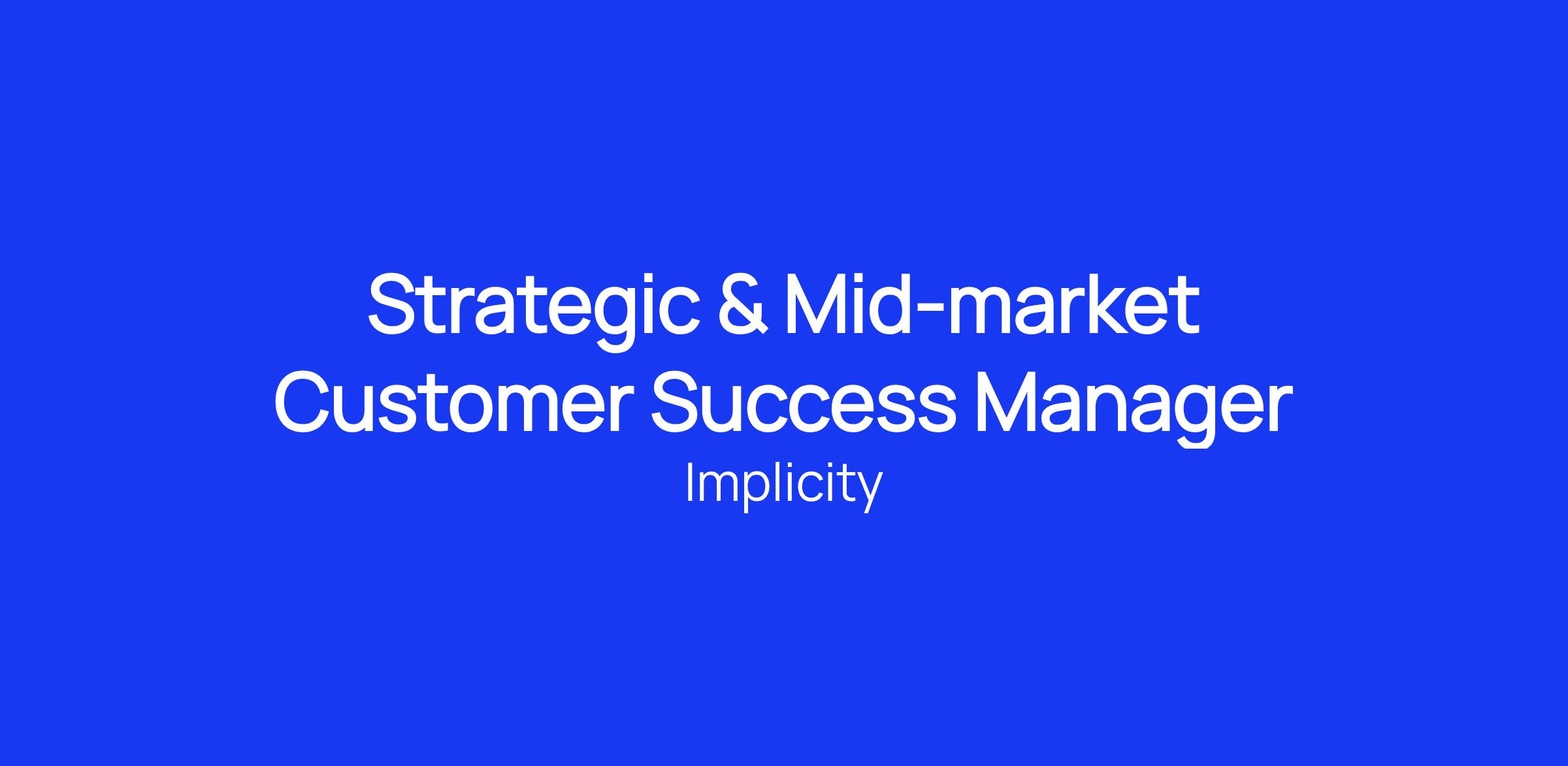 Strategic & Mid-market Customer Success Manager

Implicity